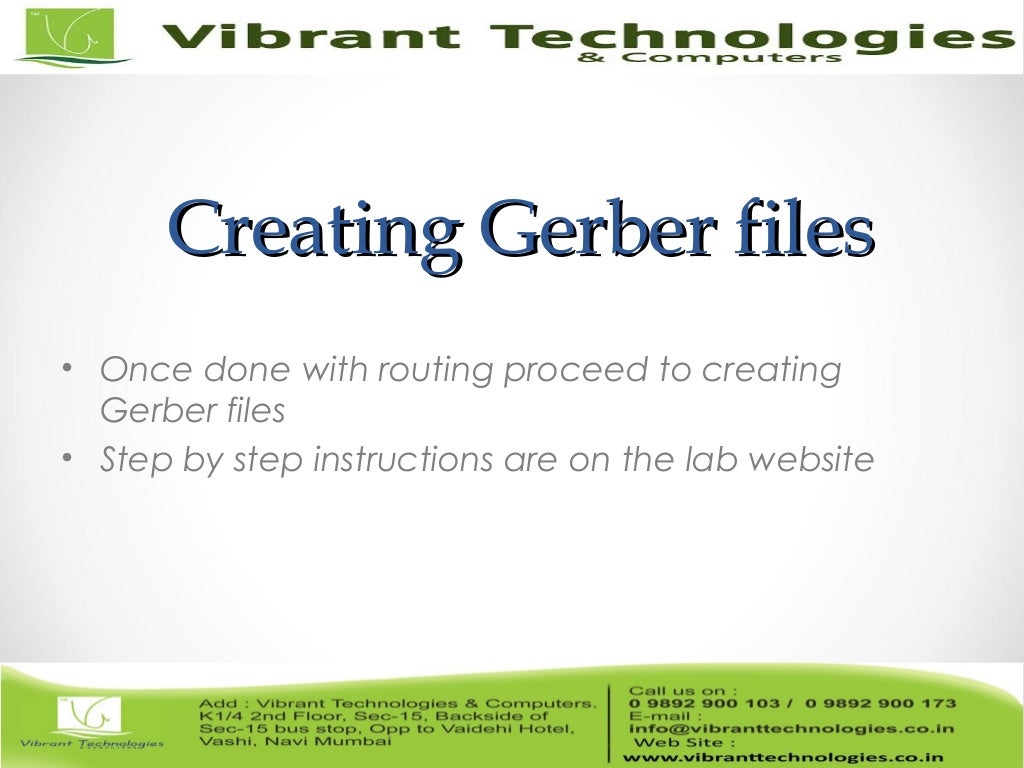 Vibrant Technologies
& Computers

Creating Gerber files

• Once done with routing proceed to creating Gerber files
• Step by step instructions are on the lab website

Vibrant Technologies

Add : Vibrant Technologies & Computers. K1/4 2nd Floor, Sec-15, Backside of Sec-15 bus stop, Opp to Vaidehi Hotel, Vashi, Navi Mumbai

Call us on :
0 9892 900 103 / 0 9892 900 173
E-mail :
info@vibranttechnologies.co.in
Web Site :
www.vibranttechnologies.co.in